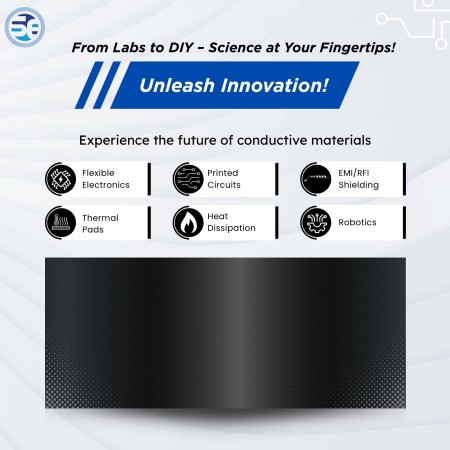 From Labs to DIY – Science at Your Fingertips!

Unleash Innovation!

Experience the future of conductive materials

Flexible Electronics

Printed Circuits

EMI/RFI Shielding

Thermal Pads

Heat Dissipation

Robotics